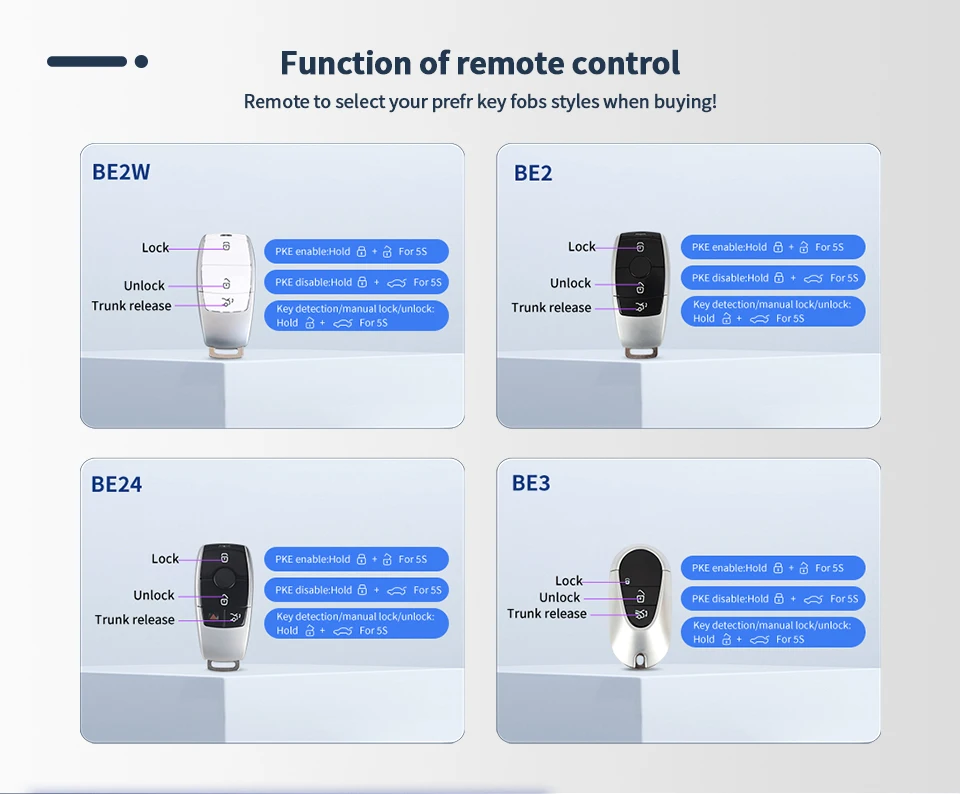 Function of remote control

Remote to select your prefr key fobs styles when buying!

BE2W

Lock
Unlock
Trunk release

PKE enable:Hold + For 5S
PKE disable:Hold + For 5S
Key detection/manual lock/unlock: Hold + For 5S

BE2

Lock
Unlock
Trunk release

PKE enable:Hold + For 5S
PKE disable:Hold + For 5S
Key detection/manual lock/unlock: Hold + For 5S

BE24

Lock
Unlock
Trunk release

PKE enable:Hold + For 5S
PKE disable:Hold + For 5S
Key detection/manual lock/unlock: Hold + For 5S

BE3

Lock
Unlock
Trunk release

PKE enable:Hold + For 5S
PKE disable:Hold + For 5S
Key detection/manual lock/unlock: Hold + For 5S